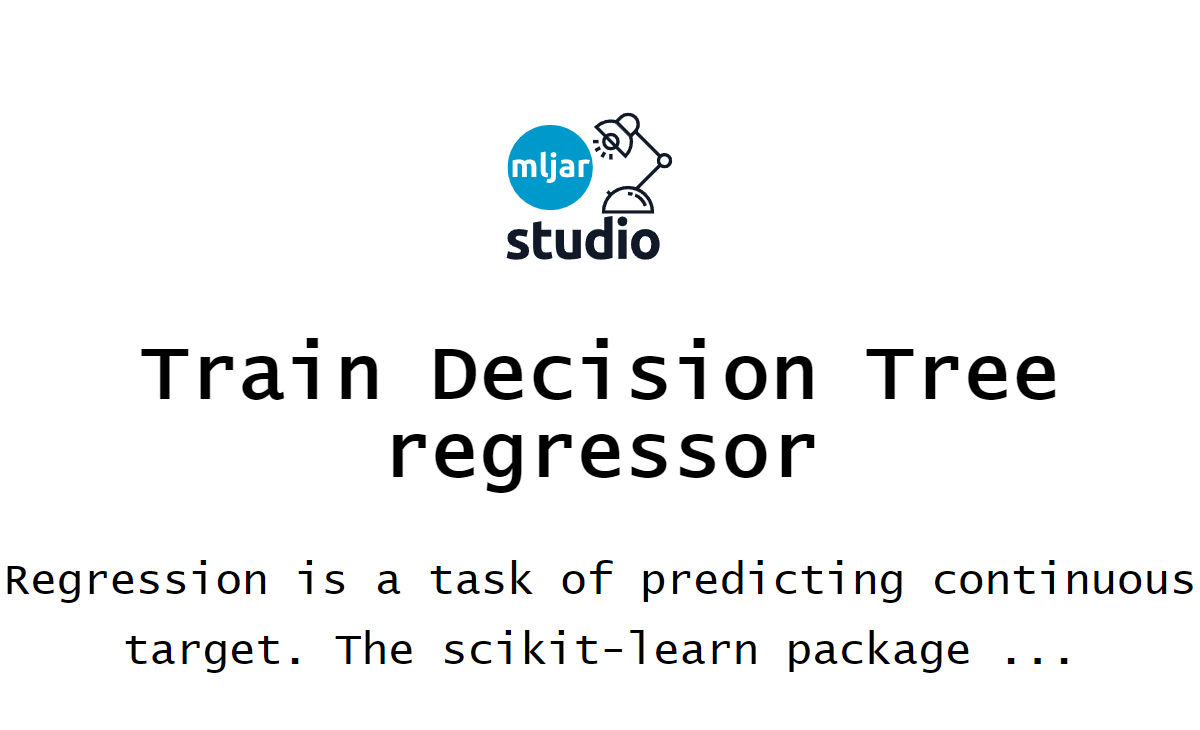 mljar
studio

Train Decision Tree regressor

Regression is a task of predicting continuous target. The scikit-learn package ...